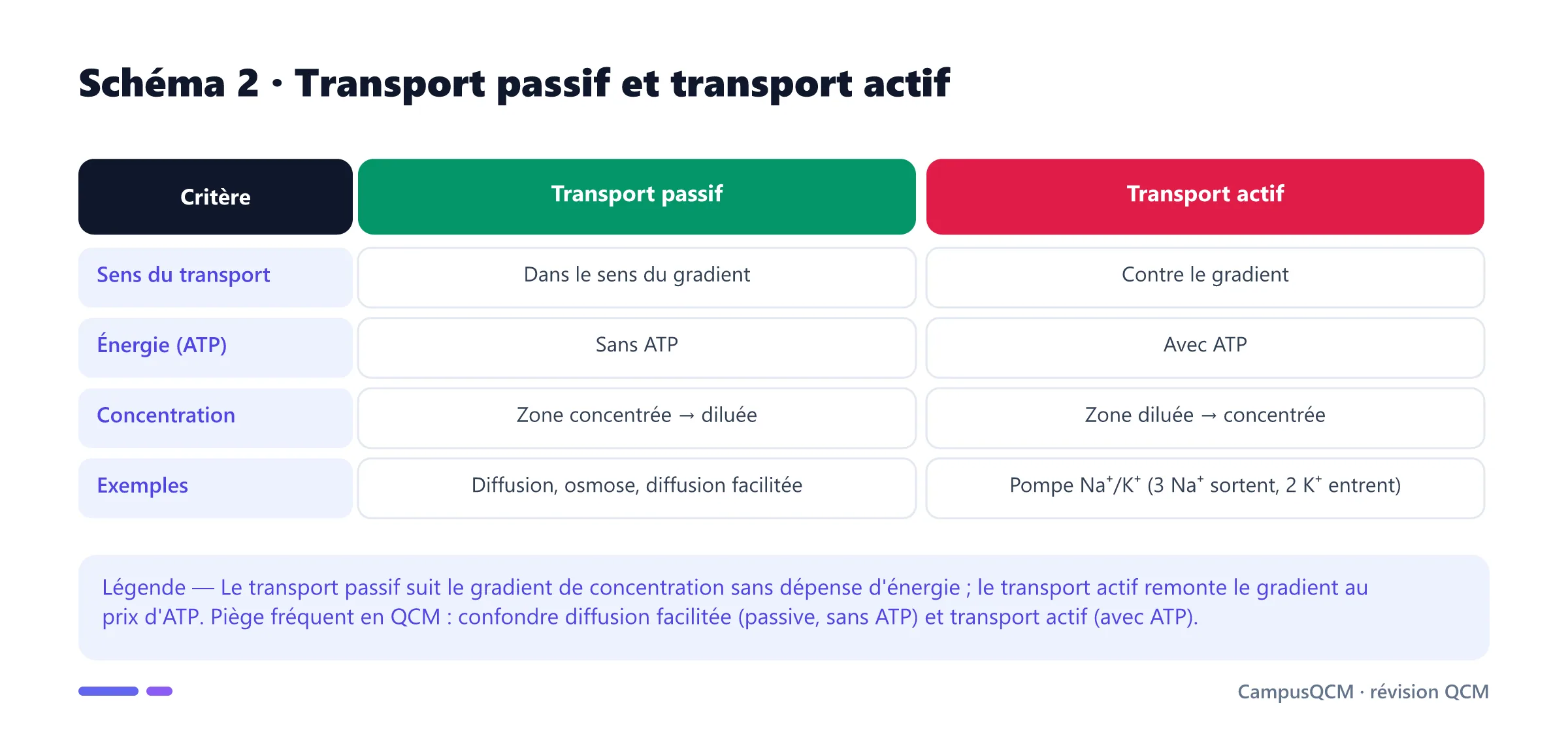 Schéma 2 · Transport passif et transport actif

| Critère | Transport passif | Transport actif |
|---|---|---|
| Sens du transport | Dans le sens du gradient | Contre le gradient |
| Énergie (ATP) | Sans ATP | Avec ATP |
| Concentration | Zone concentrée → diluée | Zone diluée → concentrée |
| Exemples | Diffusion, osmose, diffusion facilitée | Pompe $Na^+/K^+$ (3 $Na^+$ sortent, 2 $K^+$ entrent) |

Légende — Le transport passif suit le gradient de concentration sans dépense d'énergie ; le transport actif remonte le gradient au prix d'ATP. Piège fréquent en QCM : confondre diffusion facilitée (passive, sans ATP) et transport actif (avec ATP).

CampusQCM · révision QCM